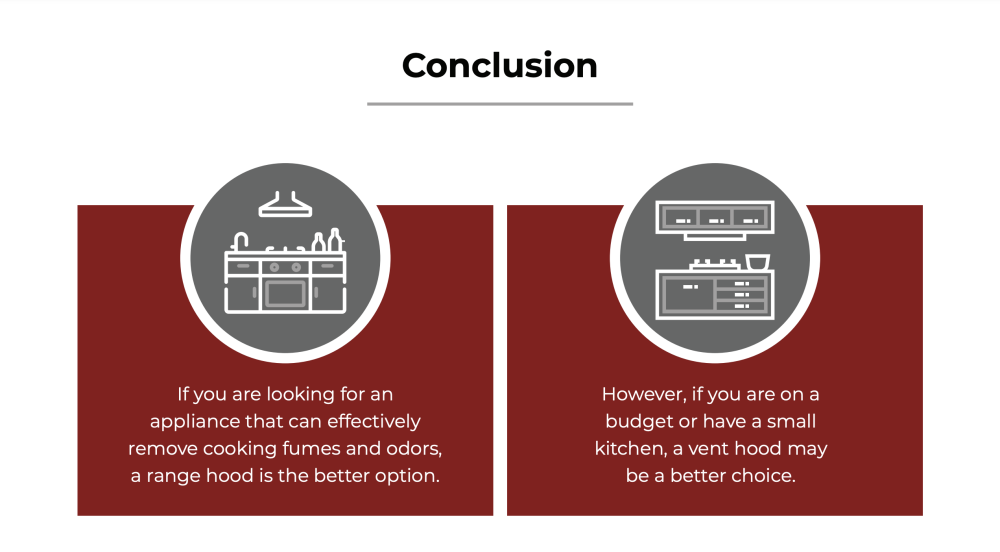 Conclusion

If you are looking for an appliance that can effectively remove cooking fumes and odors, a range hood is the better option.

However, if you are on a budget or have a small kitchen, a vent hood may be a better choice.